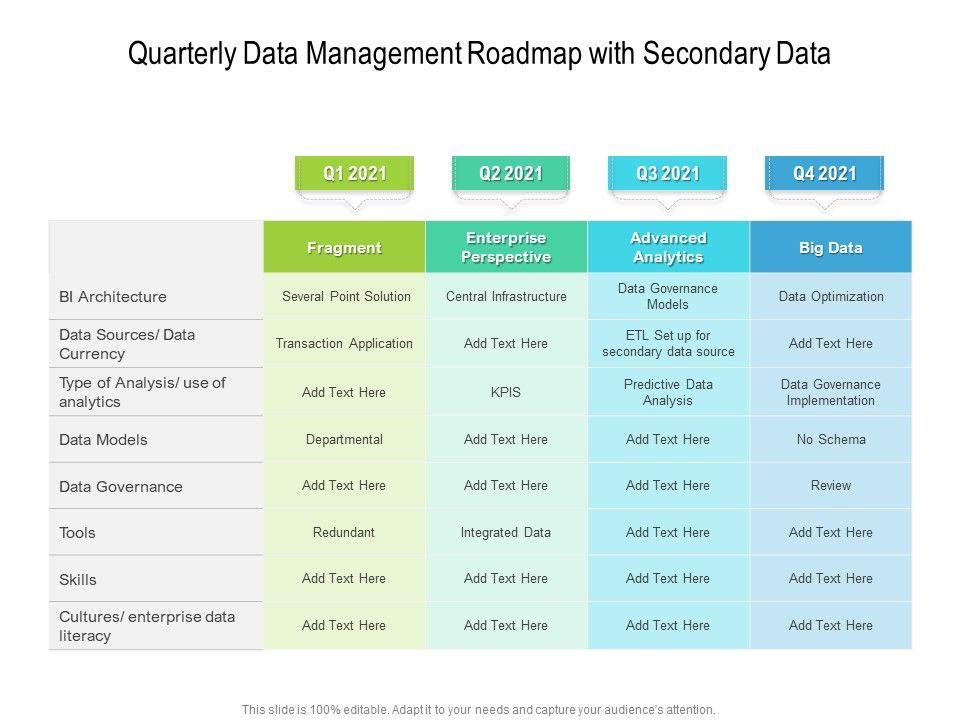 Quarterly Data Management Roadmap with Secondary Data

| | Q1 2021 | Q2 2021 | Q3 2021 | Q4 2021 |
|---|---|---|---|---|
| | Fragment | Enterprise Perspective | Advanced Analytics | Big Data |
| BI Architecture | Several Point Solution | Central Infrastructure | Data Governance Models | Data Optimization |
| Data Sources/ Data Currency | Transaction Application | Add Text Here | ETL Set up for secondary data source | Add Text Here |
| Type of Analysis/ use of analytics | Add Text Here | KPIS | Predictive Data Analysis | Data Governance Implementation |
| Data Models | Departmental | Add Text Here | Add Text Here | No Schema |
| Data Governance | Add Text Here | Add Text Here | Add Text Here | Review |
| Tools | Redundant | Integrated Data | Add Text Here | Add Text Here |
| Skills | Add Text Here | Add Text Here | Add Text Here | Add Text Here |
| Cultures/ enterprise data literacy | Add Text Here | Add Text Here | Add Text Here | Add Text Here |

This slide is 100% editable. Adapt it to your needs and capture your audience's attention.